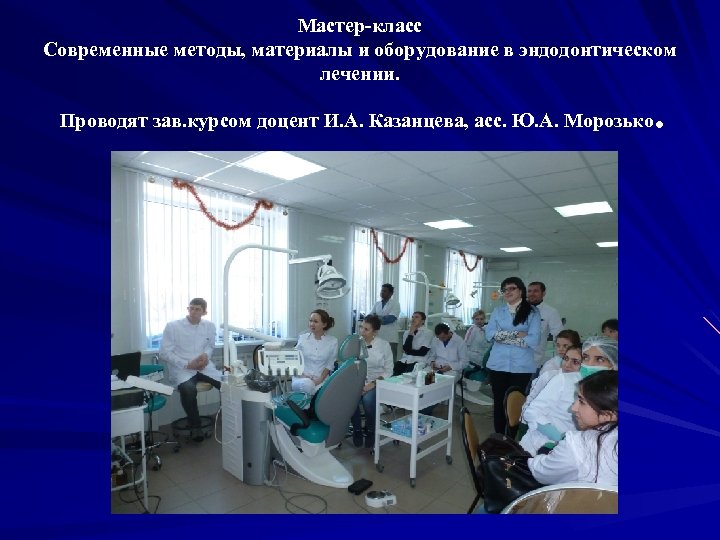 Мастер-класс
Современные методы, материалы и оборудование в эндодонтическом лечении.

Проводят зав.курсом доцент И.А. Казанцева, асс. Ю.А. Морозько.